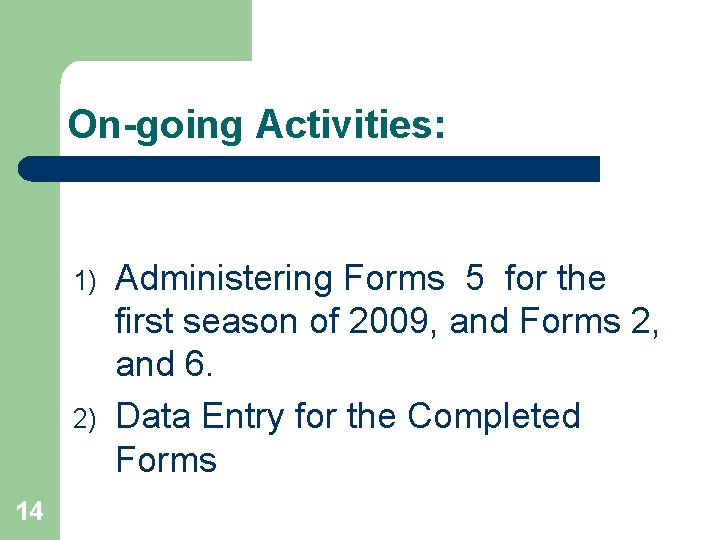 On-going Activities:

1) Administering Forms 5 for the first season of 2009, and Forms 2, and 6.

2) Data Entry for the Completed Forms

14